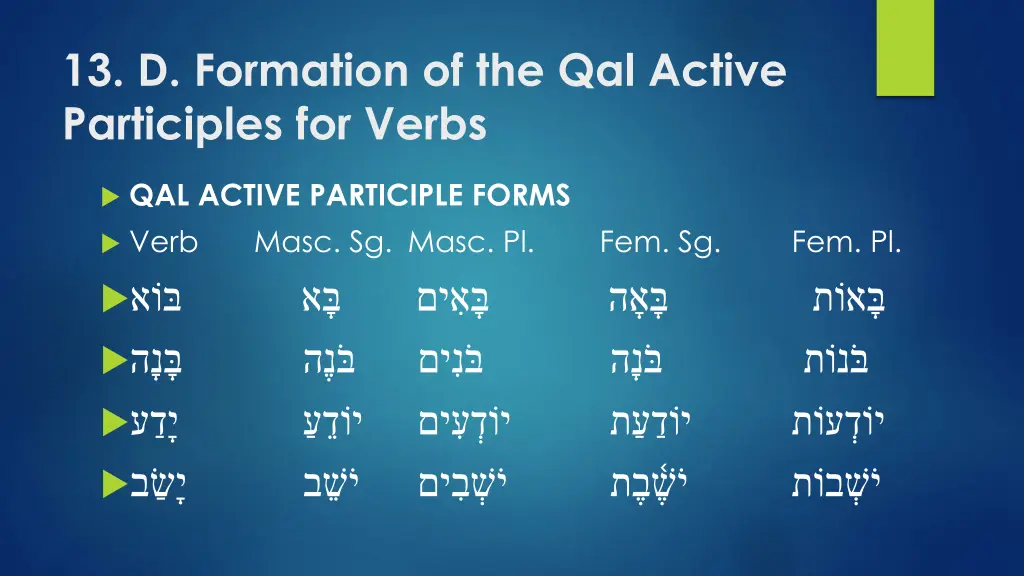 13. D. Formation of the Qal Active Participles for Verbs

QAL ACTIVE PARTICIPLE FORMS

| Verb | Masc. Sg. | Masc. Pl. | Fem. Sg. | Fem. Pl. |
|---|---|---|---|---|
| בּוֹא | בָּא | בָּאִים | בָּאָה | בָּאוֹת |
| בָּנָה | בֹּנֶה | בֹּנִים | בֹּנָה | בֹּנוֹת |
| יָדַע | יוֹדֵעַ | יוֹדְעִים | יוֹדַעַת | יוֹדְעוֹת |
| יָשַׁב | יֹשֵׁב | יֹשְׁבִים | יֹשֶׁבֶת | יֹשְׁבוֹת |